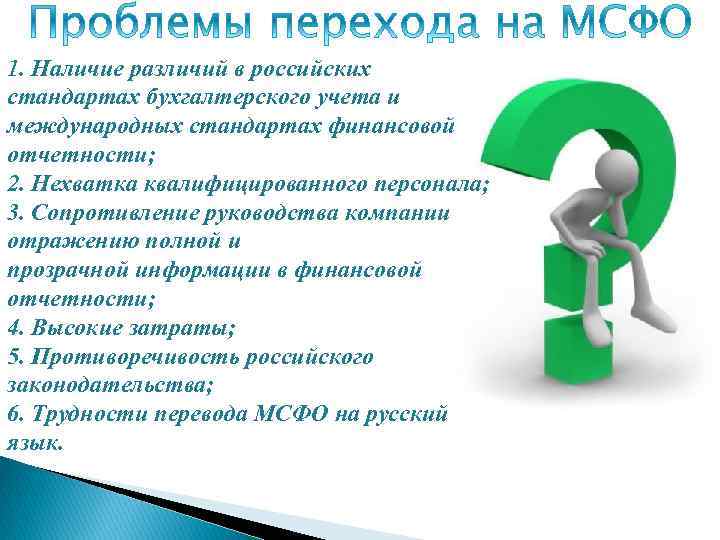 Проблемы перехода на МСФО

1. Наличие различий в российских стандартах бухгалтерского учета и международных стандартах финансовой отчетности;
2. Нехватка квалифицированного персонала;
3. Сопротивление руководства компании отражению полной и прозрачной информации в финансовой отчетности;
4. Высокие затраты;
5. Противоречивость российского законодательства;
6. Трудности перевода МСФО на русский язык.